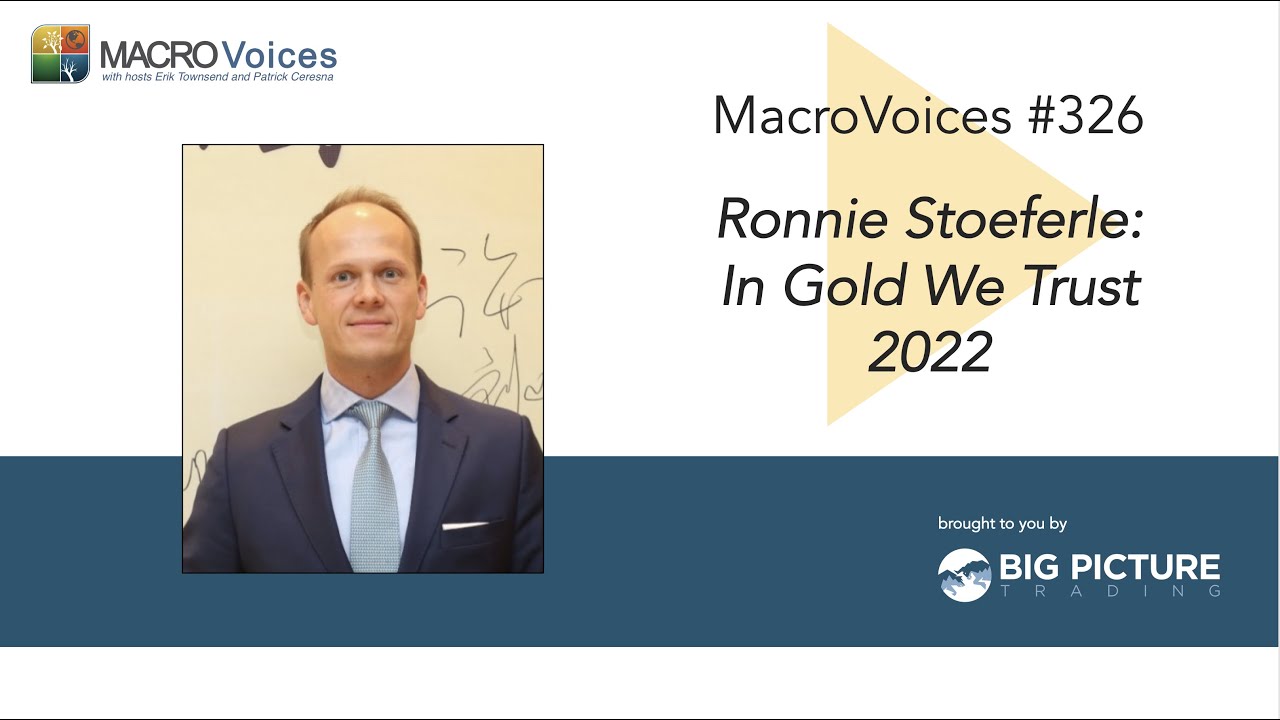 MACRO Voices
with hosts Erik Townsend and Patrick Ceresna

MacroVoices #326

Ronnie Stoeferle: In Gold We Trust 2022

brought to you by

BIG PICTURE
TRADING